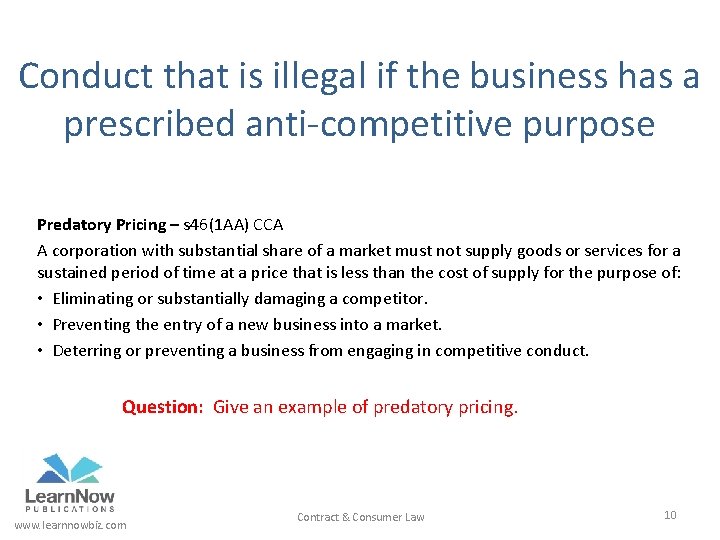 Conduct that is illegal if the business has a prescribed anti-competitive purpose

Predatory Pricing – s46(1AA) CCA

A corporation with substantial share of a market must not supply goods or services for a sustained period of time at a price that is less than the cost of supply for the purpose of:

• Eliminating or substantially damaging a competitor.
• Preventing the entry of a new business into a market.
• Deterring or preventing a business from engaging in competitive conduct.

Question: Give an example of predatory pricing.

LearnNow
PUBLICATIONS
www.learnnowbiz.com

Contract & Consumer Law

10